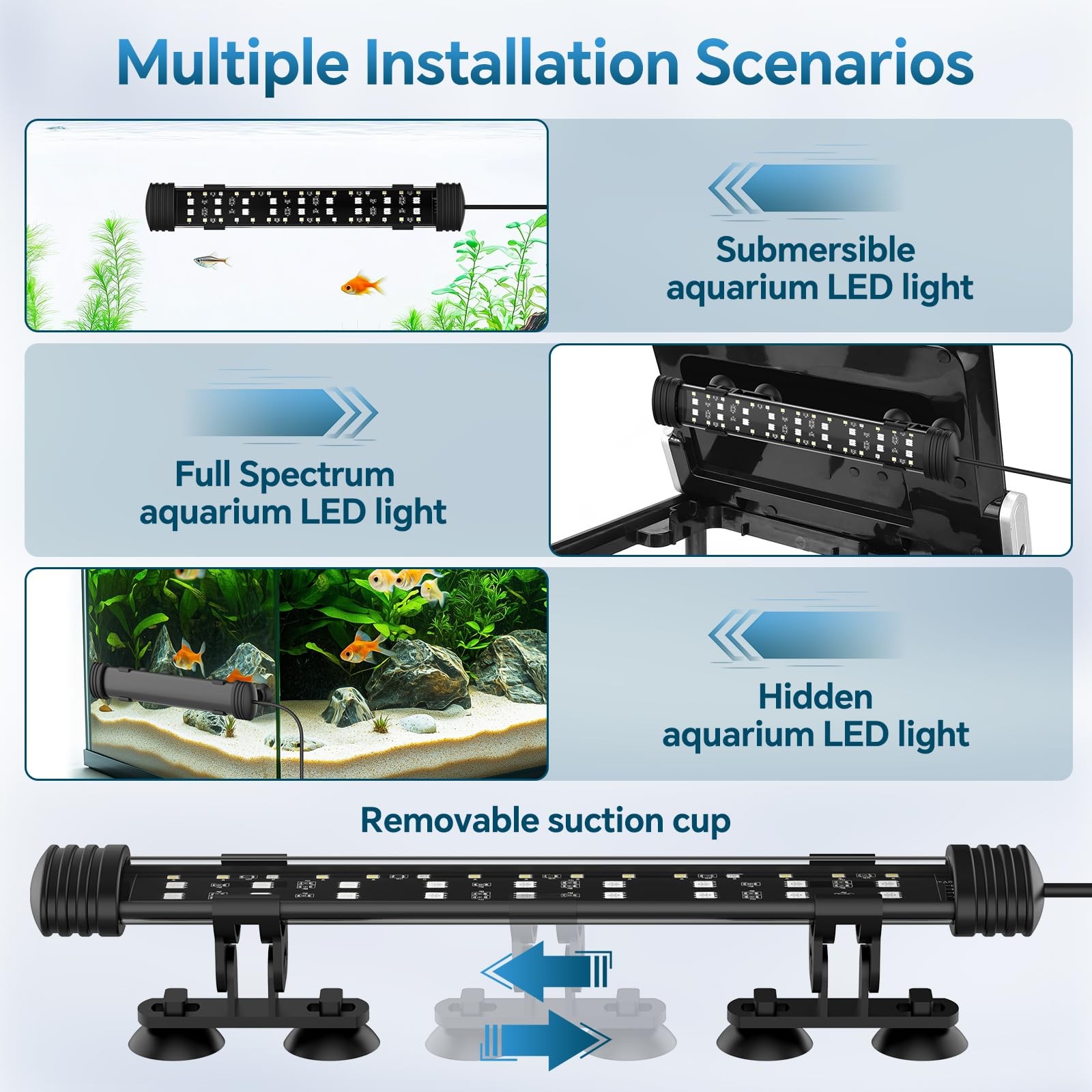 Multiple Installation Scenarios

Submersible
aquarium LED light

Full Spectrum
aquarium LED light

Hidden
aquarium LED light

Removable suction cup